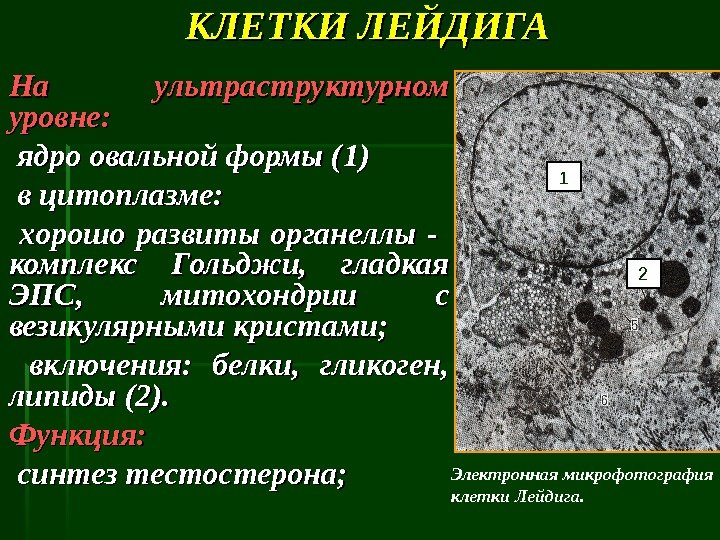 КЛЕТКИ ЛЕЙДИГА

На ультраструктурном уровне:

ядро овальной формы (1)

в цитоплазме:

хорошо развиты органеллы - комплекс Гольджи, гладкая ЭПС, митохондрии с везикулярными кристами;

включения: белки, гликоген, липиды (2).

Функция:

синтез тестостерона;

1

2

5

6

Электронная микрофотография клетки Лейдига.